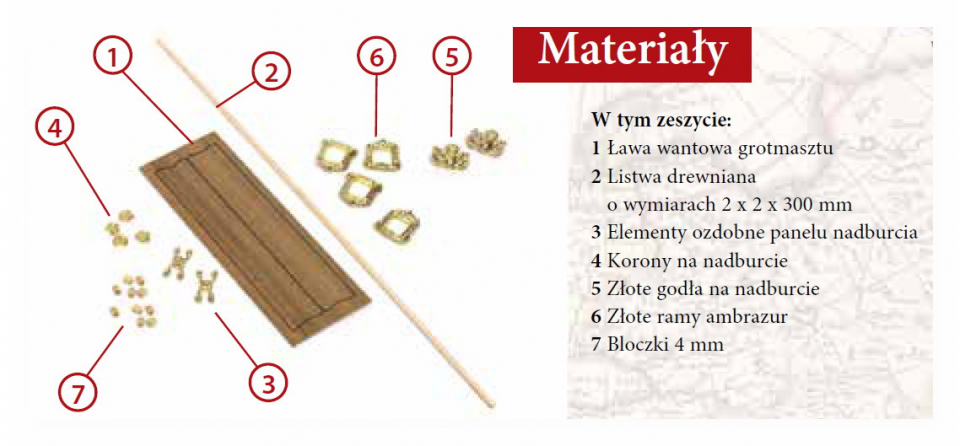 1
2
6
5
4
7
3

Materiały

W tym zeszycie:
1 Ława wantowa grotmasztu
2 Listwa drewniana o wymiarach 2 x 2 x 300 mm
3 Elementy ozdobne panelu nadburcia
4 Korony na nadburcie
5 Złote godła na nadburcie
6 Złote ramy ambrazur
7 Bloczki 4 mm